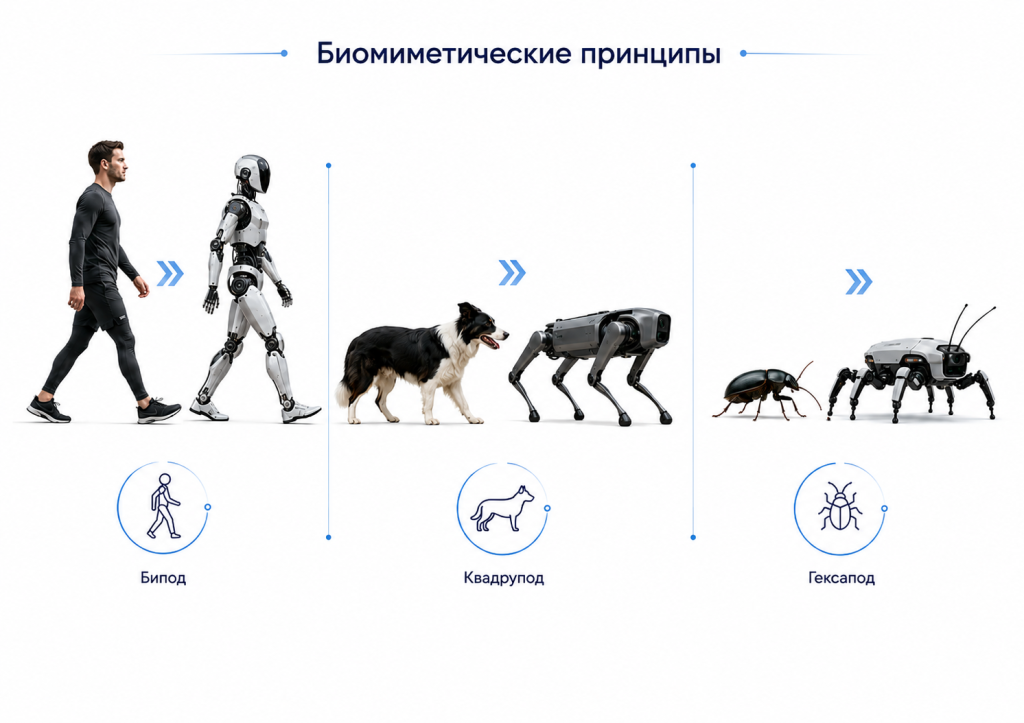 Биомиметические принципы

Бипод

Квадрупод

Гексапод